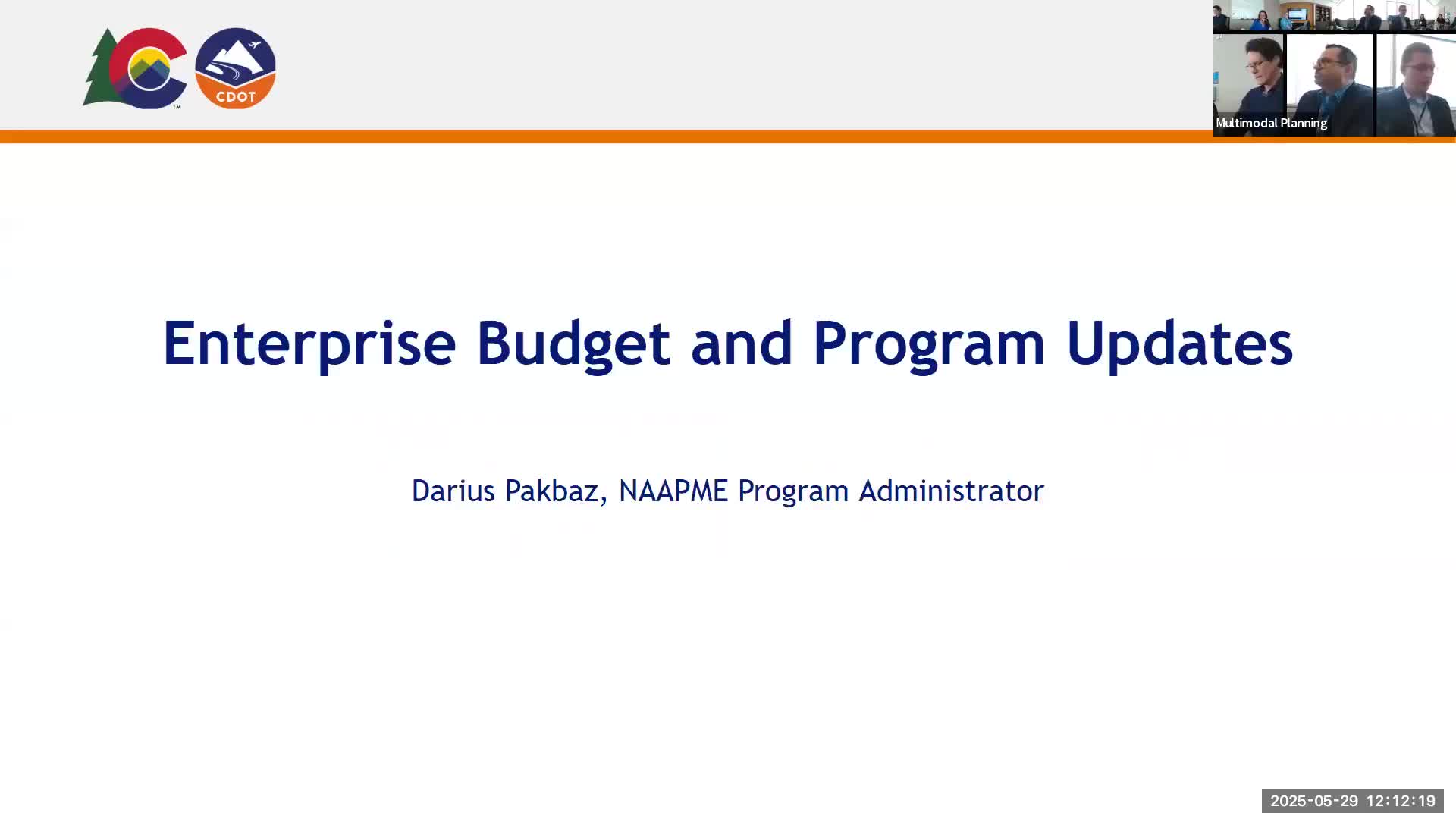 CDOT

Multimodal Planning

Enterprise Budget and Program Updates

Darius Pakbaz, NAAPME Program Administrator

2025-05-29 12:12:19